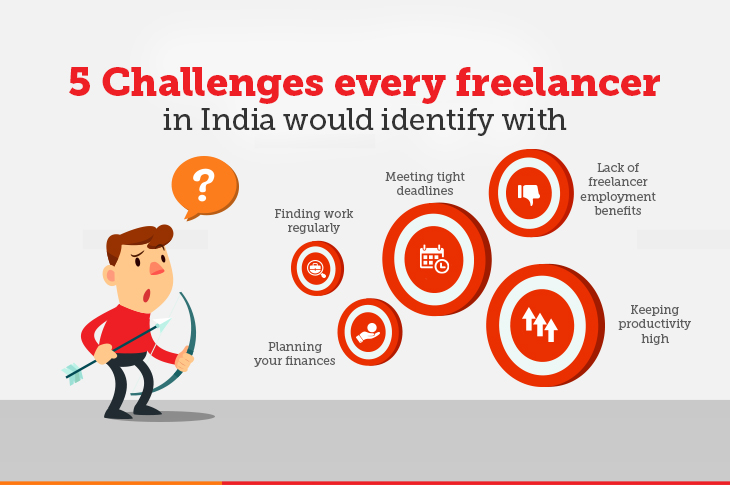 5 Challenges every freelancer
in India would identify with

?

Finding work regularly

Meeting tight deadlines

Lack of freelancer employment benefits

Planning your finances

Keeping productivity high